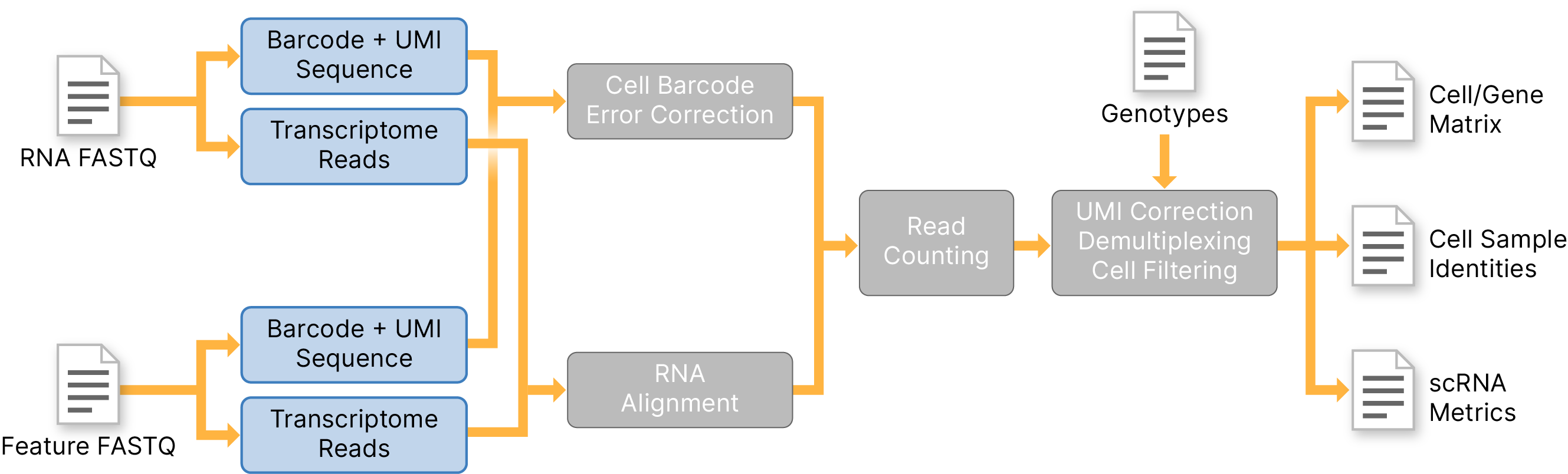 RNA FASTQ

Barcode + UMI Sequence

Transcriptome Reads

Feature FASTQ

Barcode + UMI Sequence

Transcriptome Reads

Cell Barcode Error Correction

RNA Alignment

Read Counting

Genotypes

UMI Correction Demultiplexing Cell Filtering

Cell/Gene Matrix

Cell Sample Identities

scRNA Metrics